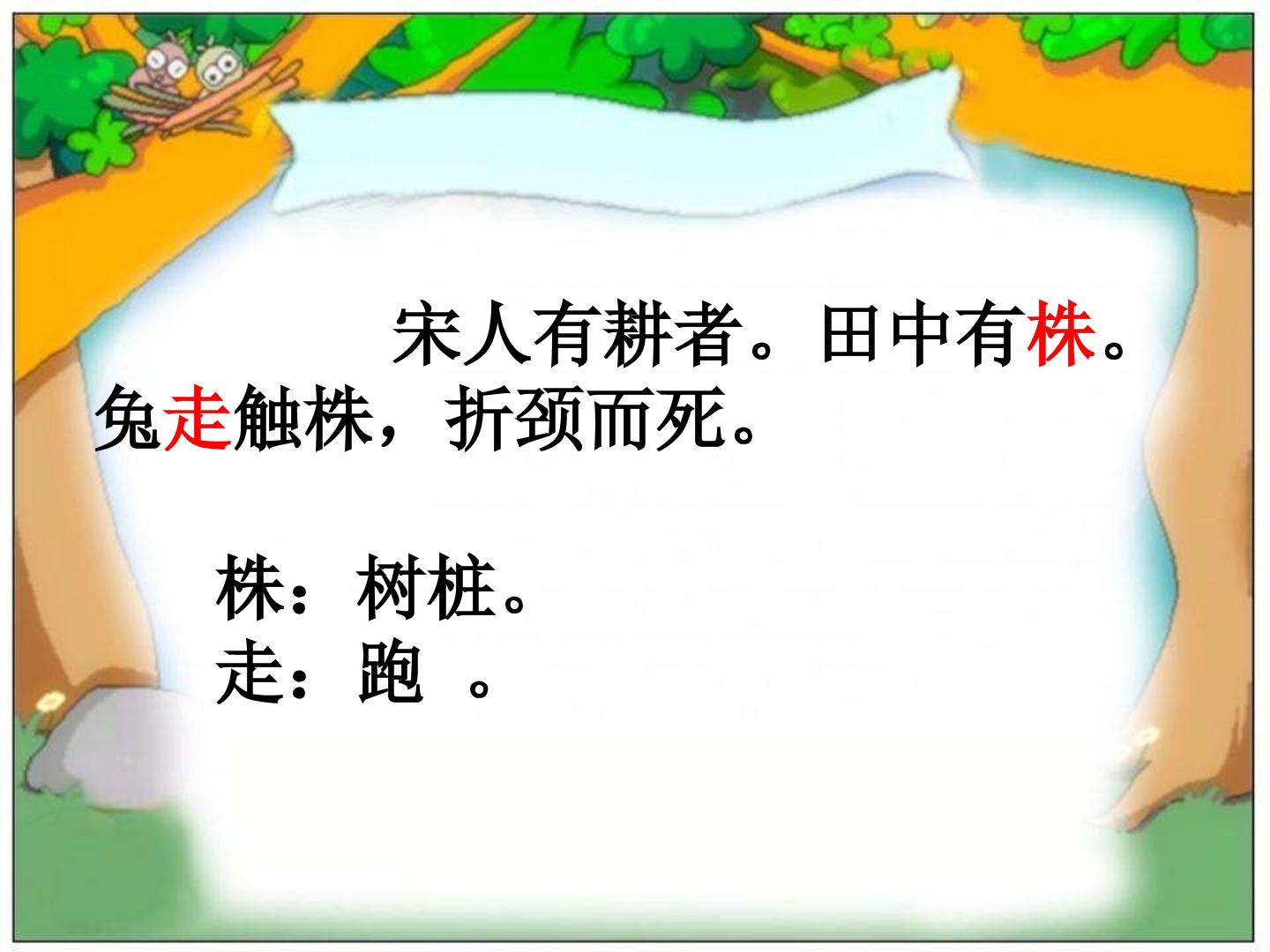 宋人有耕者。田中有株。兔走触株，折颈而死。

株：树桩。
走：跑 。